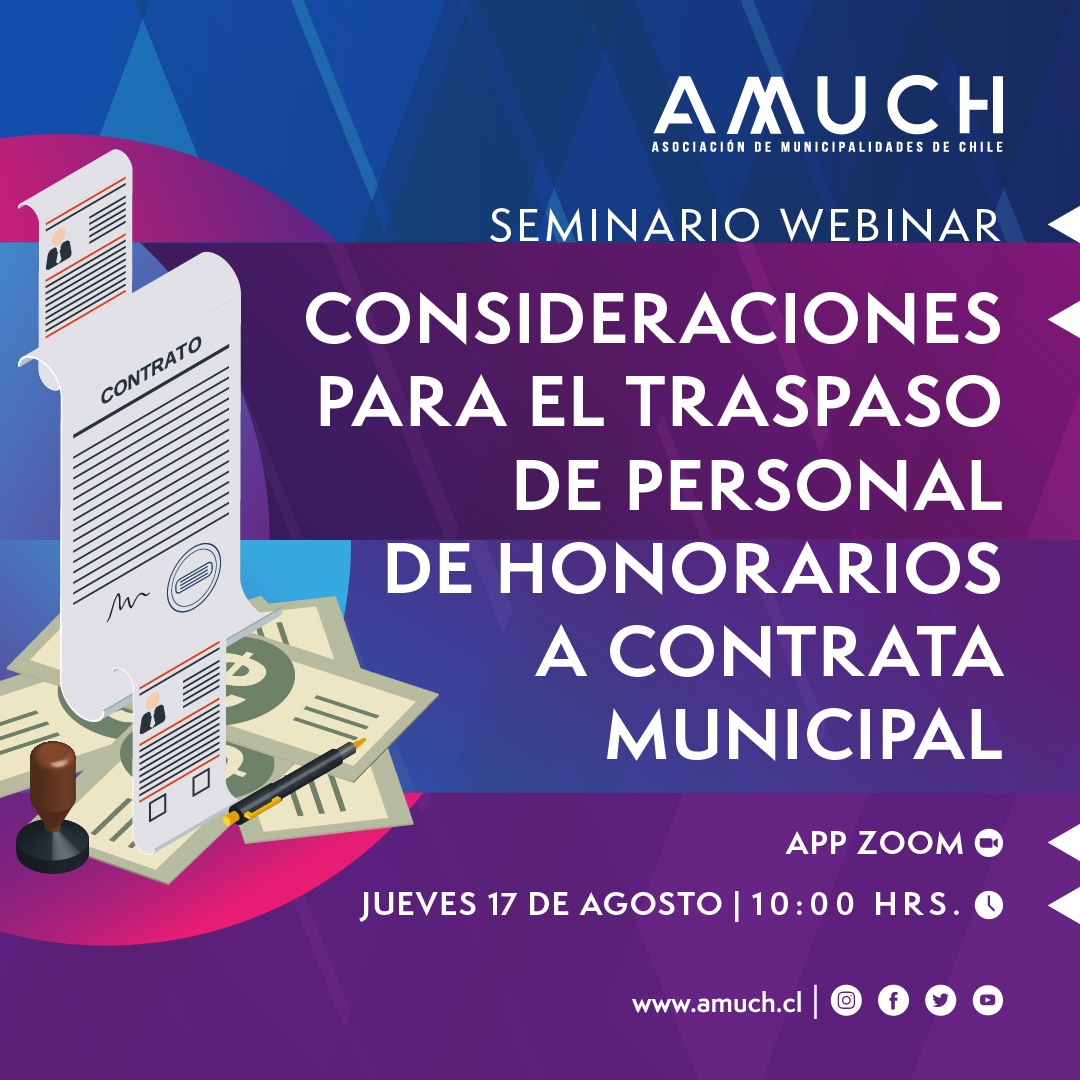 AMUCH
ASOCIACIÓN DE MUNICIPALIDADES DE CHILE

SEMINARIO WEBINAR

CONSIDERACIONES PARA EL TRASPASO DE PERSONAL DE HONORARIOS A CONTRATA MUNICIPAL

CONTRATO

APP ZOOM

JUEVES 17 DE AGOSTO | 10:00 HRS.

www.amuch.cl |